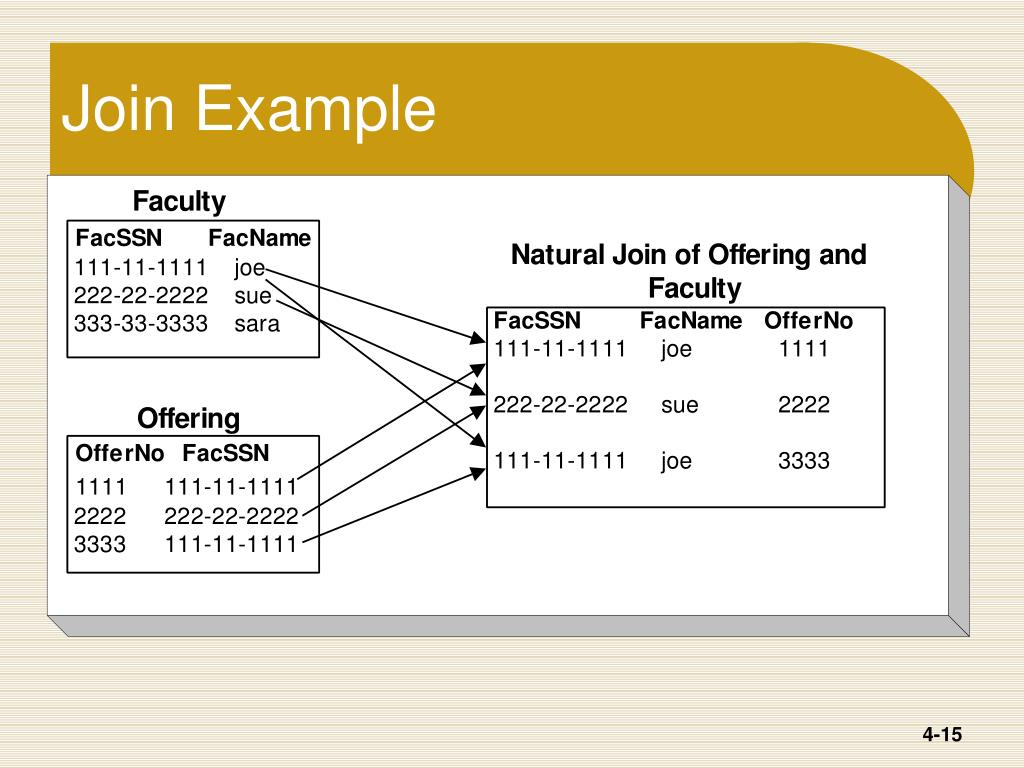 Join Example

Faculty

| FacSSN | FacName |
|---|---|
| 111-11-1111 | joe |
| 222-22-2222 | sue |
| 333-33-3333 | sara |

Offering

| OfferNo | FacSSN |
|---|---|
| 1111 | 111-11-1111 |
| 2222 | 222-22-2222 |
| 3333 | 111-11-1111 |

Natural Join of Offering and Faculty

| FacSSN | FacName | OfferNo |
|---|---|---|
| 111-11-1111 | joe | 1111 |
| 222-22-2222 | sue | 2222 |
| 111-11-1111 | joe | 3333 |

4-15